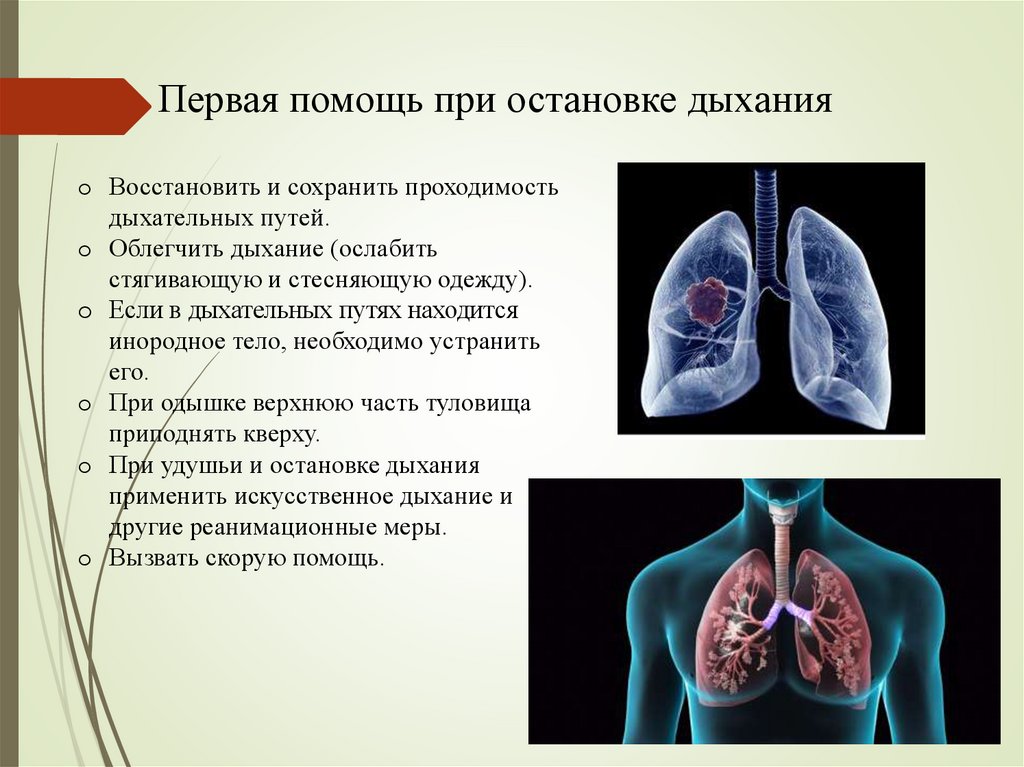 Первая помощь при остановке дыхания

o Восстановить и сохранить проходимость дыхательных путей.
o Облегчить дыхание (ослабить стягивающую и стесняющую одежду).
o Если в дыхательных путях находится инородное тело, необходимо устранить его.
o При одышке верхнюю часть туловища приподнять кверху.
o При удушьи и остановке дыхания применить искусственное дыхание и другие реанимационные меры.
o Вызвать скорую помощь.